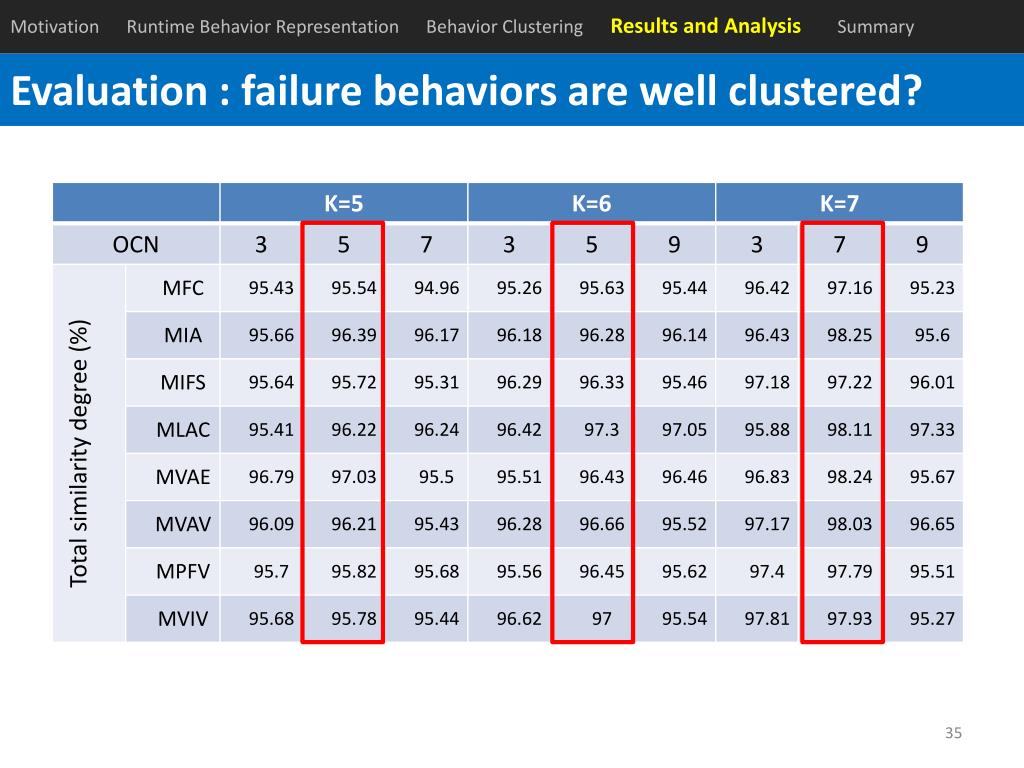 Motivation Runtime Behavior Representation Behavior Clustering Results and Analysis Summary

Evaluation : failure behaviors are well clustered?

| | | K=5 | | | K=6 | | | K=7 | | |
|---|---|---|---|---|---|---|---|---|---|---|
| OCN | | 3 | 5 | 7 | 3 | 5 | 9 | 3 | 7 | 9 |
| Total similarity degree (%) | MFC | 95.43 | 95.54 | 94.96 | 95.26 | 95.63 | 95.44 | 96.42 | 97.16 | 95.23 |
| | MIA | 95.66 | 96.39 | 96.17 | 96.18 | 96.28 | 96.14 | 96.43 | 98.25 | 95.6 |
| | MIFS | 95.64 | 95.72 | 95.31 | 96.29 | 96.33 | 95.46 | 97.18 | 97.22 | 96.01 |
| | MLAC | 95.41 | 96.22 | 96.24 | 96.42 | 97.3 | 97.05 | 95.88 | 98.11 | 97.33 |
| | MVAE | 96.79 | 97.03 | 95.5 | 95.51 | 96.43 | 96.46 | 96.83 | 98.24 | 95.67 |
| | MVAV | 96.09 | 96.21 | 95.43 | 96.28 | 96.66 | 95.52 | 97.17 | 98.03 | 96.65 |
| | MPFV | 95.7 | 95.82 | 95.68 | 95.56 | 96.45 | 95.62 | 97.4 | 97.79 | 95.51 |
| | MVIV | 95.68 | 95.78 | 95.44 | 96.62 | 97 | 95.54 | 97.81 | 97.93 | 95.27 |

35